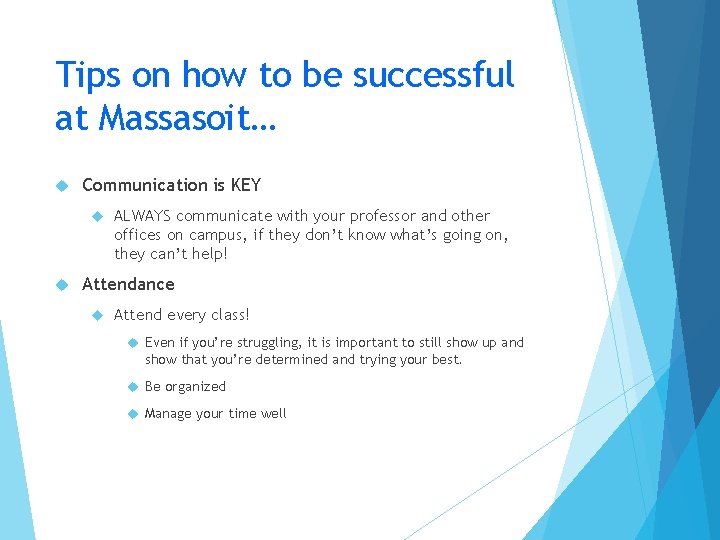 Tips on how to be successful at Massasoit…

Communication is KEY

ALWAYS communicate with your professor and other offices on campus, if they don't know what's going on, they can't help!

Attendance

Attend every class!

Even if you're struggling, it is important to still show up and show that you're determined and trying your best.

Be organized

Manage your time well